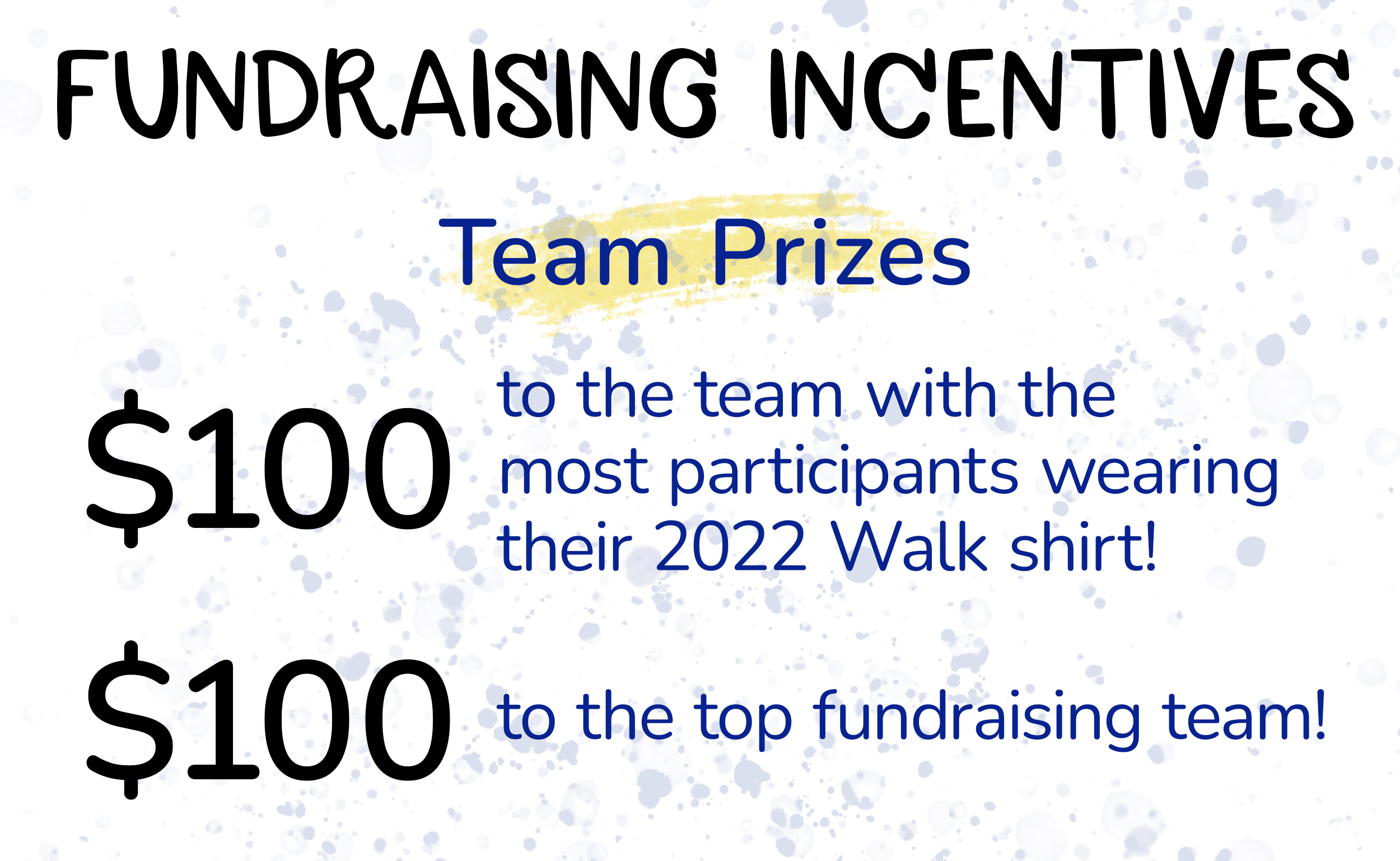 FUNDRAISING INCENTIVES

Team Prizes

\$100 to the team with the most participants wearing their 2022 Walk shirt!

\$100 to the top fundraising team!